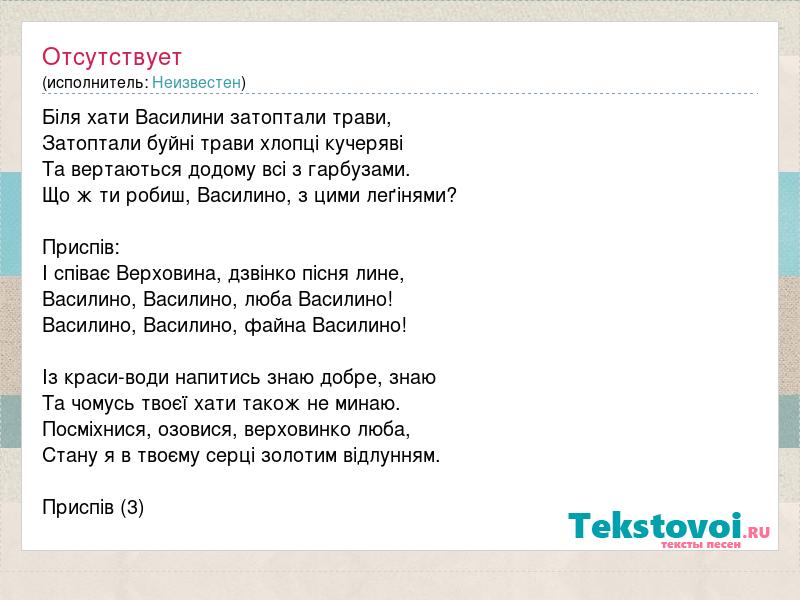 Отсутствует
(исполнитель: Неизвестен)

Біля хати Василини затоптали трави,
Затоптали буйні трави хлопці кучеряві
Та вертаються додому всі з гарбузами.
Що ж ти робиш, Василино, з цими леґінями?

Приспів:
І співає Верховина, дзвінко пісня лине,
Василино, Василино, люба Василино!
Василино, Василино, файна Василино!

Із краси-води напитись знаю добре, знаю
Та чомусь твоєї хати також не минаю.
Посміхнися, озовися, верховинко люба,
Стану я в твоєму серці золотим відлунням.

Приспів (3)

Tekstovoi.RU
тексты песен